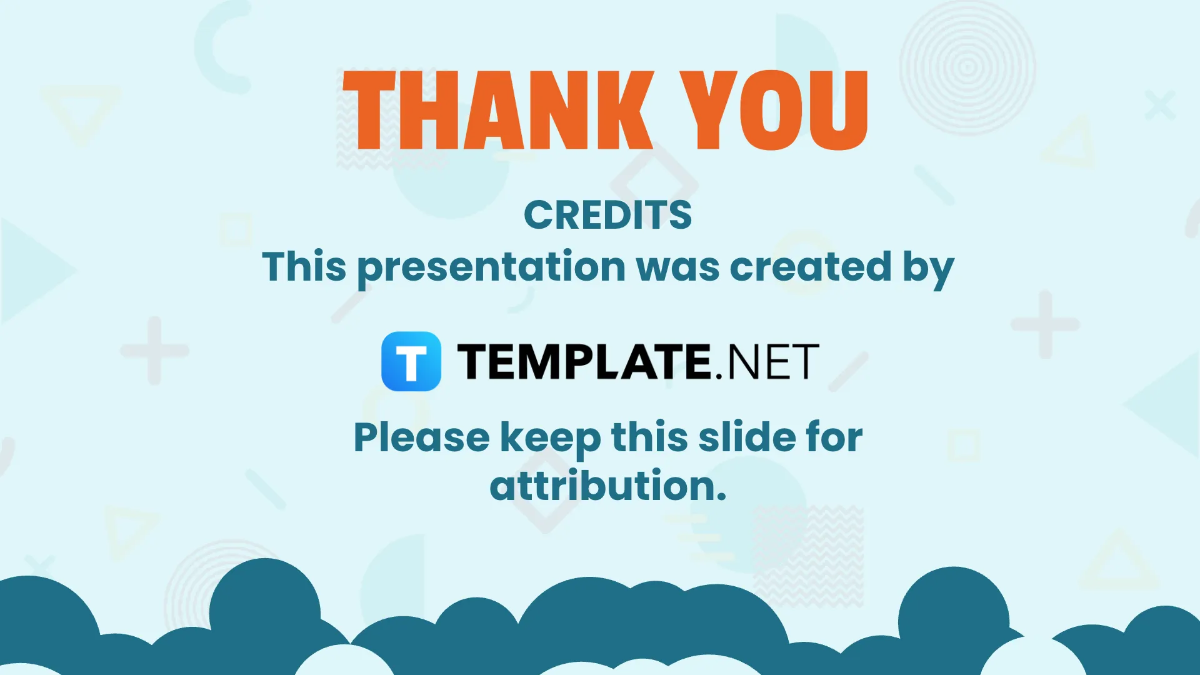 THANK YOU

CREDITS
This presentation was created by

T TEMPLATE.NET

Please keep this slide for attribution.